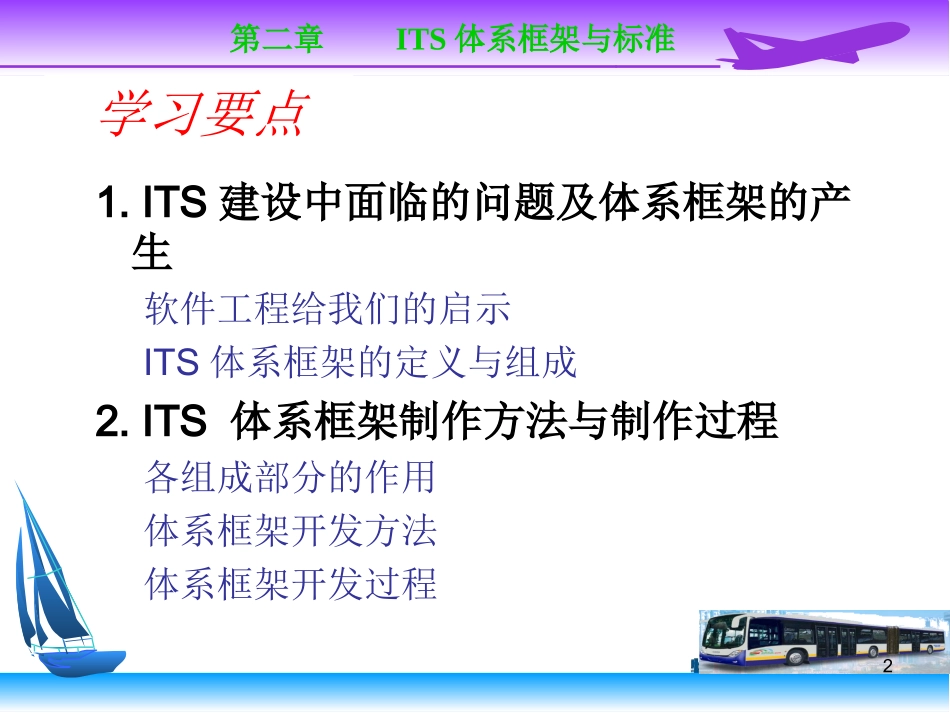 第二章　　ITS 体系框架与标准

学习要点

1. ITS 建设中面临的问题及体系框架的产生

软件工程给我们的启示

ITS 体系框架的定义与组成

2. ITS 体系框架制作方法与制作过程

各组成部分的作用

体系框架开发方法

体系框架开发过程

2